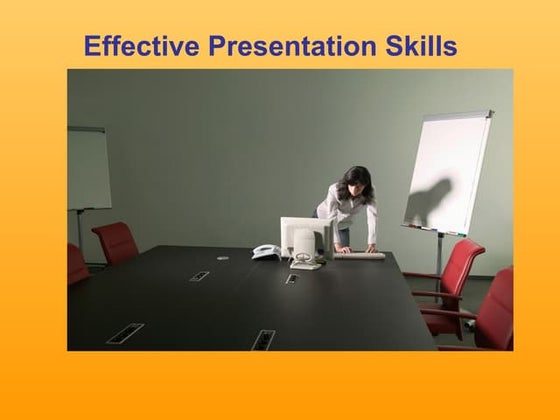 Effective Presentation Skills